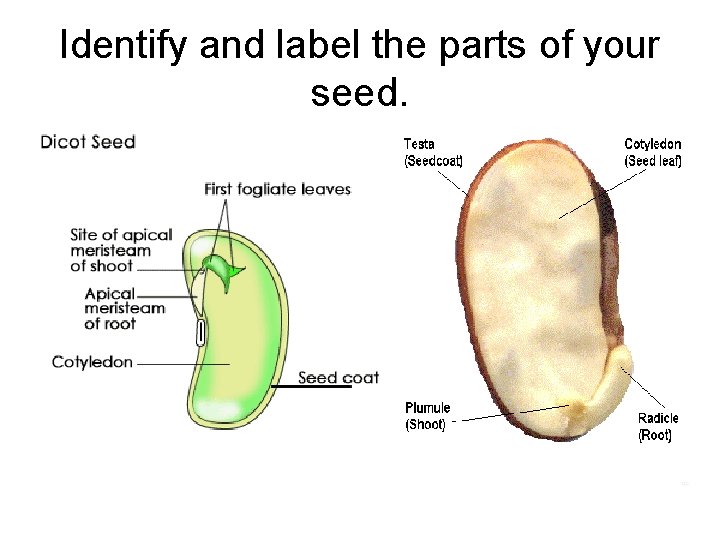 Identify and label the parts of your seed.

Dicot Seed

First fogliate leaves

Site of apical meristeam of shoot

Apical meristeam of root

Cotyledon

Seed coat

Testa (Seedcoat)

Cotyledon (Seed leaf)

Plumule (Shoot)

Radicle (Root)